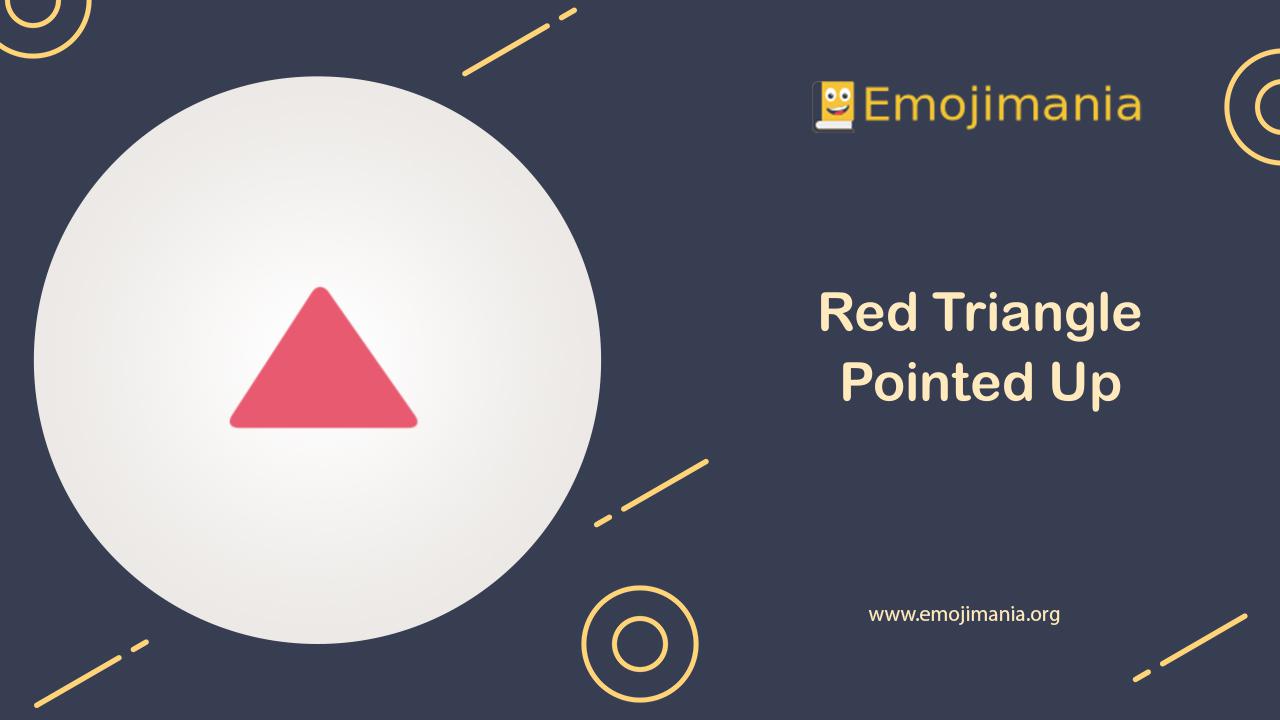 Emojimania

Red Triangle Pointed Up

www.emojimania.org